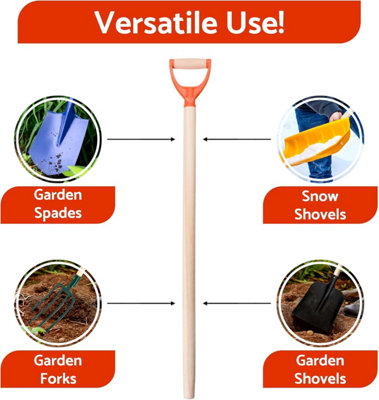 Versatile Use!

Garden Spades

Snow Shovels

Garden Forks

Garden Shovels